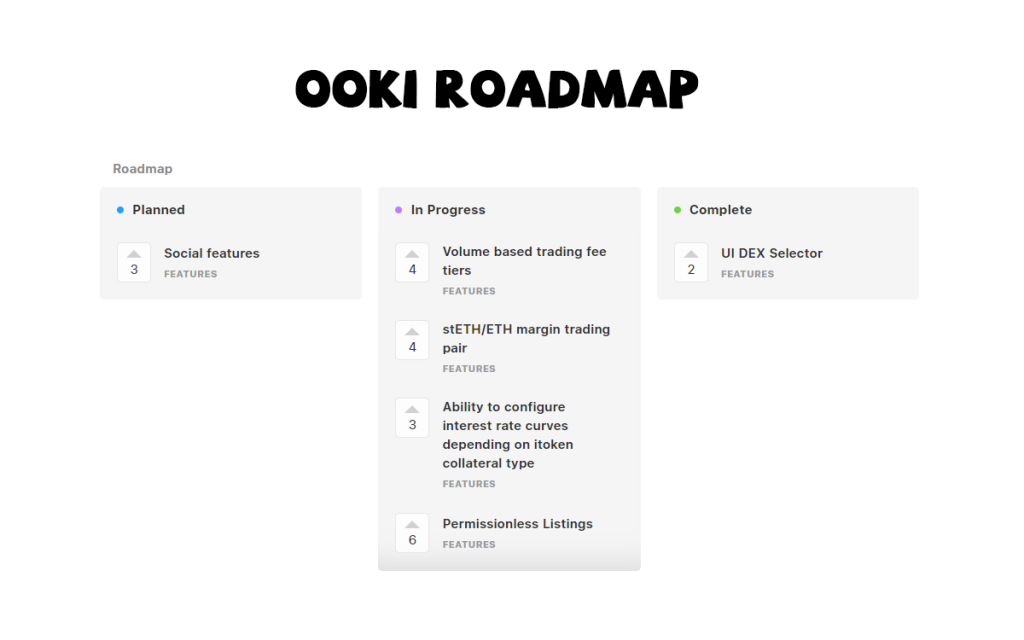 OOKI ROADMAP

Roadmap

Planned

3
Social features
FEATURES

In Progress

4
Volume based trading fee tiers
FEATURES

4
stETH/ETH margin trading pair
FEATURES

3
Ability to configure interest rate curves depending on itoken collateral type
FEATURES

6
Permissionless Listings
FEATURES

Complete

2
UI DEX Selector
FEATURES